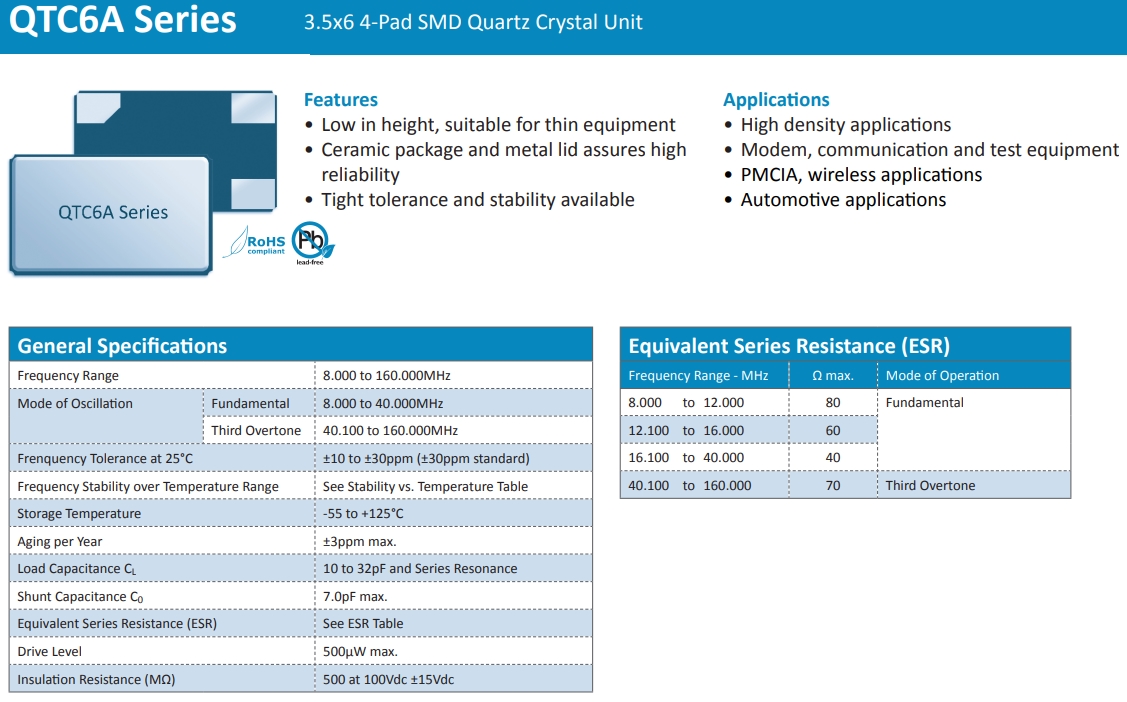 QTC6A Series 3.5x6 4-Pad SMD Quartz Crystal Unit

QTC6A Series

RoHS compliant

Pb lead-free

Features
• Low in height, suitable for thin equipment
• Ceramic package and metal lid assures high reliability
• Tight tolerance and stability available

Applications
• High density applications
• Modem, communication and test equipment
• PMCIA, wireless applications
• Automotive applications

General Specifications

| | | |
|---|---|---|
| Frequency Range | | 8.000 to 160.000MHz |
| Mode of Oscillation | Fundamental | 8.000 to 40.000MHz |
| | Third Overtone | 40.100 to 160.000MHz |
| Frenquency Tolerance at 25°C | | ±10 to ±30ppm (±30ppm standard) |
| Frequency Stability over Temperature Range | | See Stability vs. Temperature Table |
| Storage Temperature | | -55 to +125°C |
| Aging per Year | | ±3ppm max. |
| Load Capacitance $C_L$ | | 10 to 32pF and Series Resonance |
| Shunt Capacitance $C_0$ | | 7.0pF max. |
| Equivalent Series Resistance (ESR) | | See ESR Table |
| Drive Level | | 500µW max. |
| Insulation Resistance (MΩ) | | 500 at 100Vdc ±15Vdc |

Equivalent Series Resistance (ESR)

| Frequency Range - MHz | Ω max. | Mode of Operation |
|---|---|---|
| 8.000 to 12.000 | 80 | Fundamental |
| 12.100 to 16.000 | 60 | |
| 16.100 to 40.000 | 40 | |
| 40.100 to 160.000 | 70 | Third Overtone |